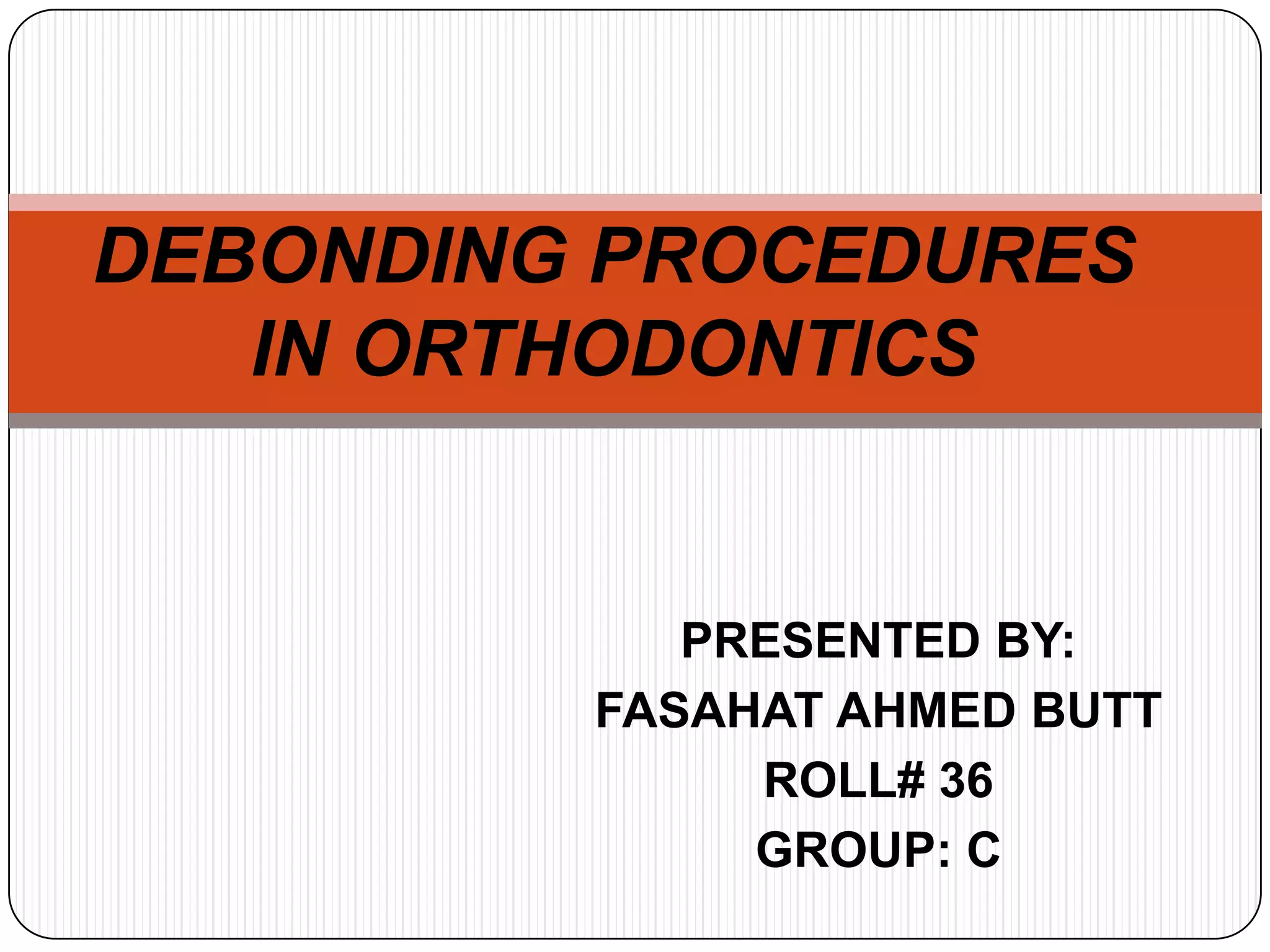 DEBONDING PROCEDURES IN ORTHODONTICS

PRESENTED BY:
FASAHAT AHMED BUTT
ROLL# 36
GROUP: C